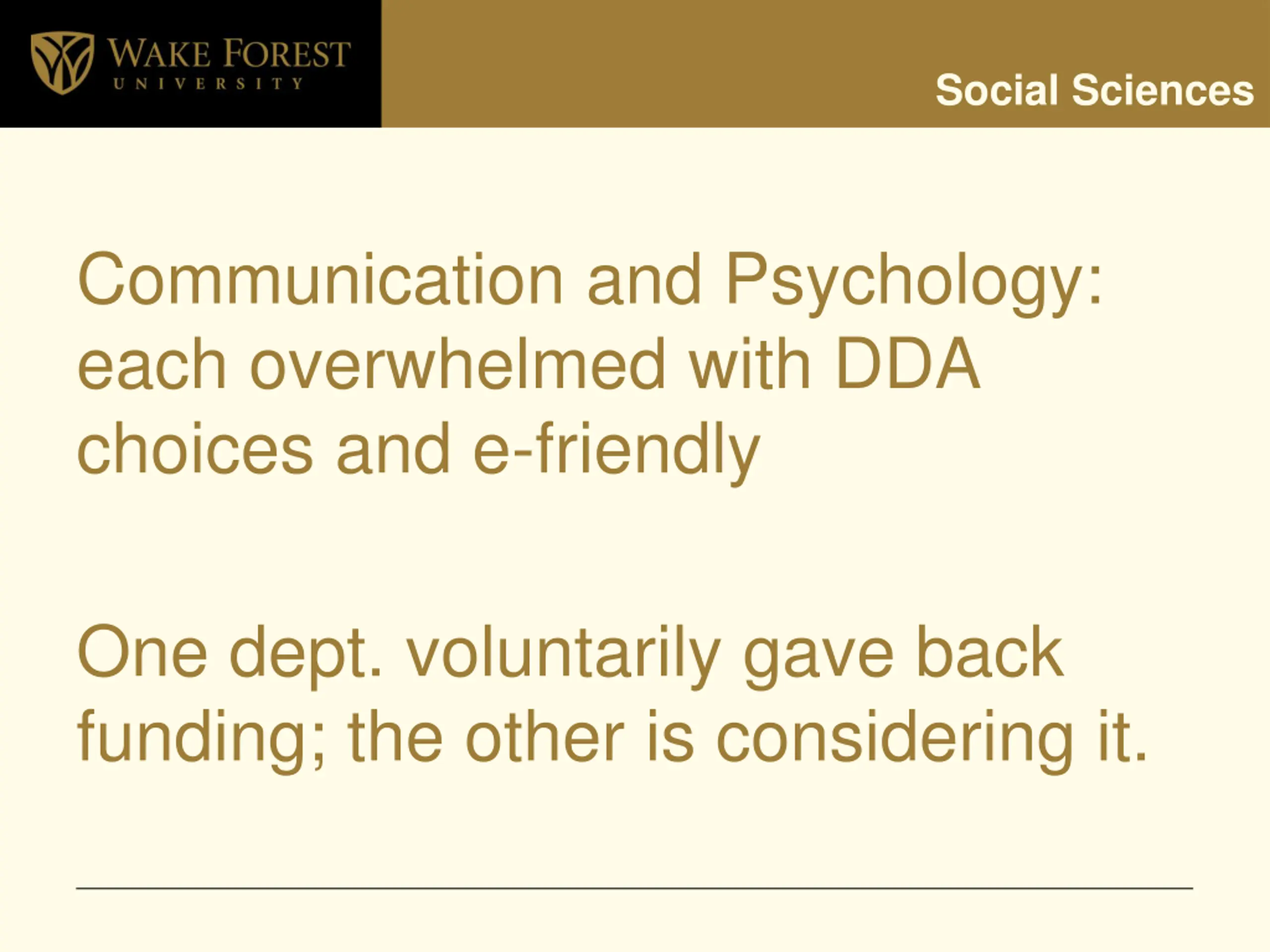 WAKE FOREST
UNIVERSITY

Social Sciences

Communication and Psychology: each overwhelmed with DDA choices and e-friendly

One dept. voluntarily gave back funding; the other is considering it.